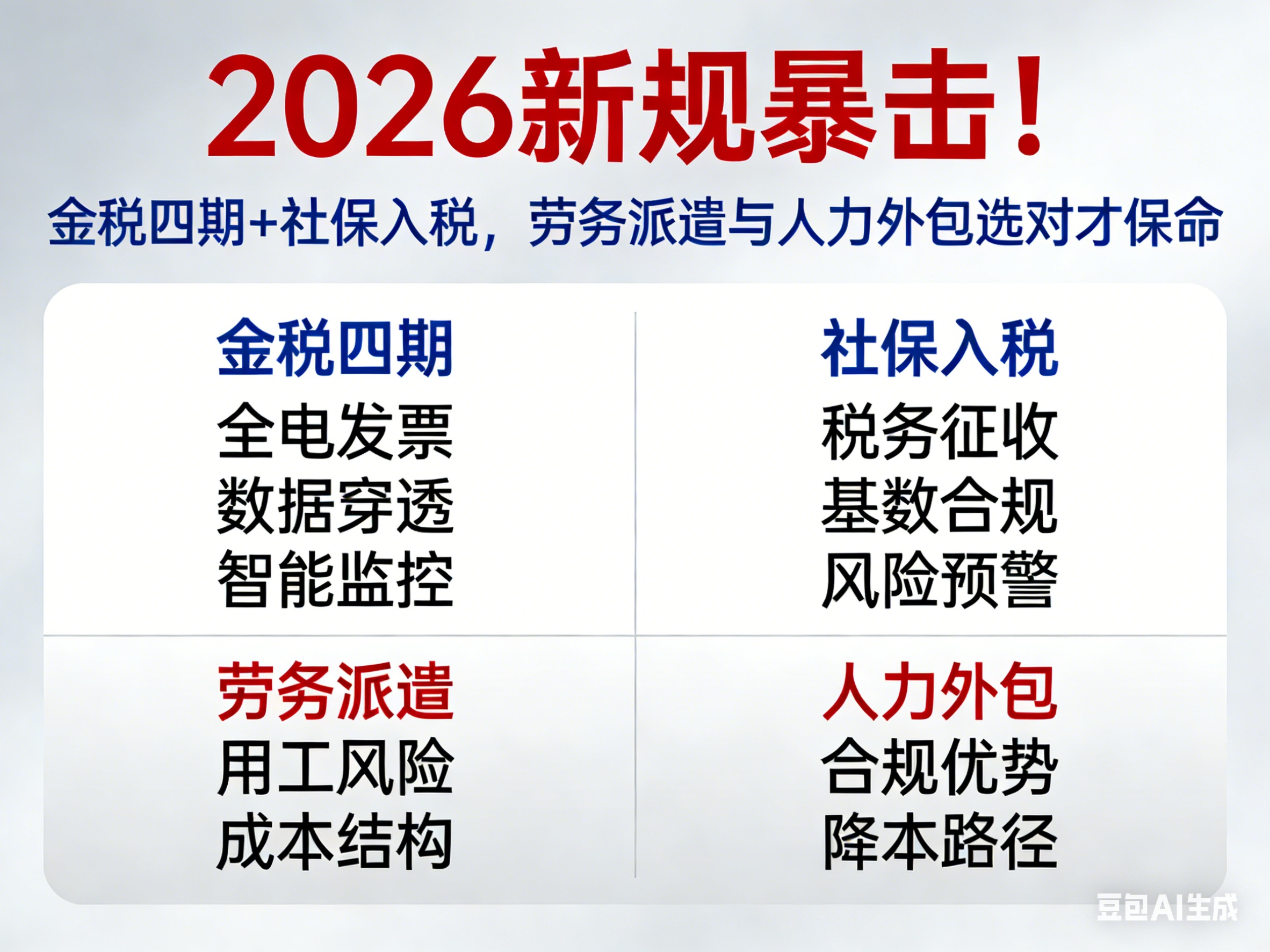 2026新规暴击！

金税四期+社保入税，劳务派遣与人力外包选对才保命

金税四期
全电发票
数据穿透
智能监控

社保入税
税务征收
基数合规
风险预警

劳务派遣
用工风险
成本结构

人力外包
合规优势
降本路径

豆包AI生成